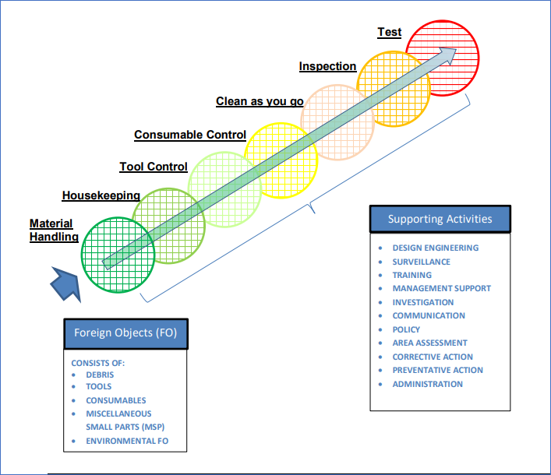 Test

Inspection

Clean as you go

Consumable Control

Tool Control

Housekeeping

Material Handling

Supporting Activities

- DESIGN ENGINEERING
- SURVEILLANCE
- TRAINING
- MANAGEMENT SUPPORT
- INVESTIGATION
- COMMUNICATION
- POLICY
- AREA ASSESSMENT
- CORRECTIVE ACTION
- PREVENTATIVE ACTION
- ADMINISTRATION

Foreign Objects (FO)

CONSISTS OF:
- DEBRIS
- TOOLS
- CONSUMABLES
- MISCELLANEOUS SMALL PARTS (MSP)
- ENVIRONMENTAL FO